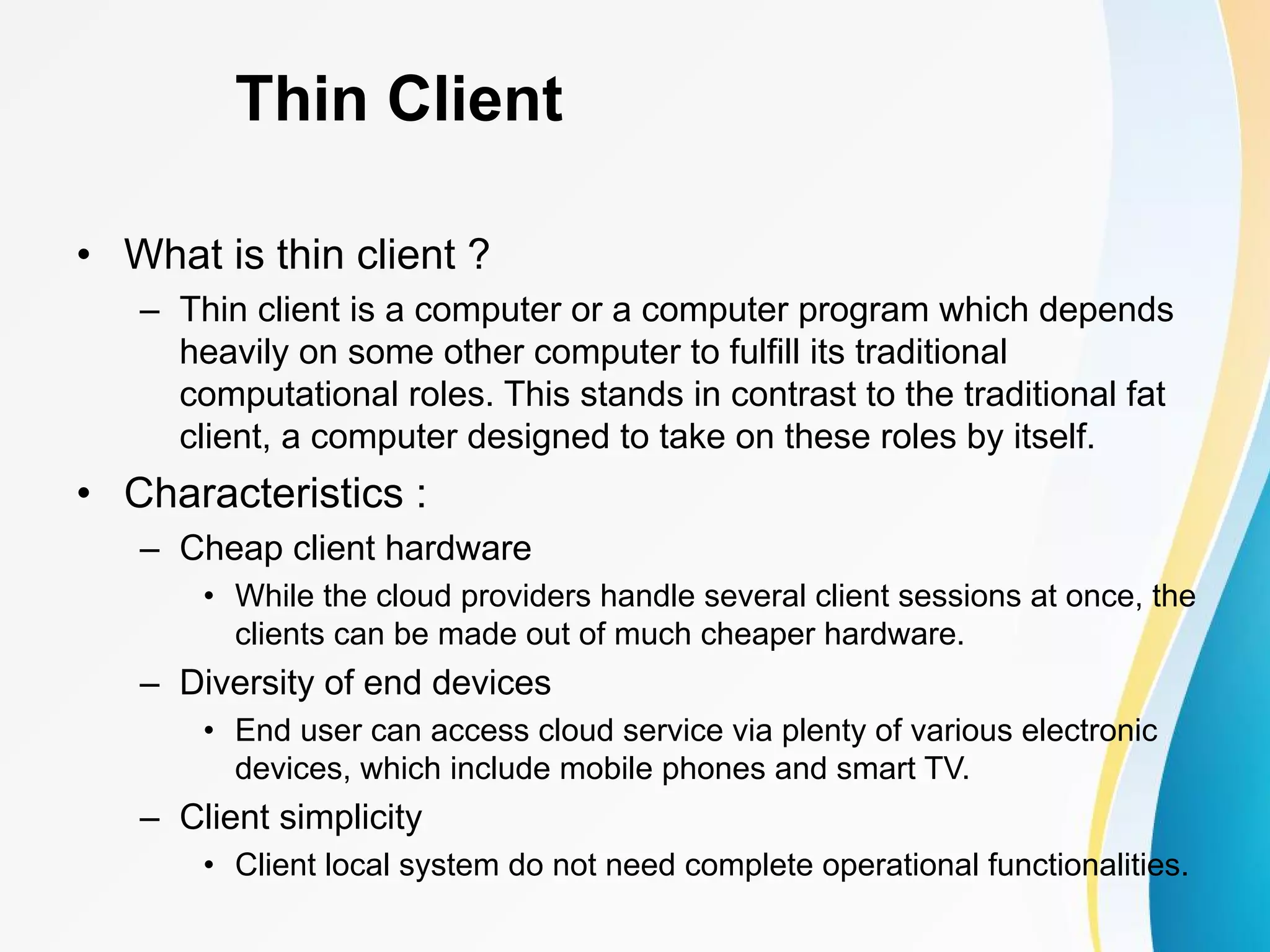 Thin Client

• What is thin client ?
– Thin client is a computer or a computer program which depends heavily on some other computer to fulfill its traditional computational roles. This stands in contrast to the traditional fat client, a computer designed to take on these roles by itself.

• Characteristics :
– Cheap client hardware
• While the cloud providers handle several client sessions at once, the clients can be made out of much cheaper hardware.
– Diversity of end devices
• End user can access cloud service via plenty of various electronic devices, which include mobile phones and smart TV.
– Client simplicity
• Client local system do not need complete operational functionalities.